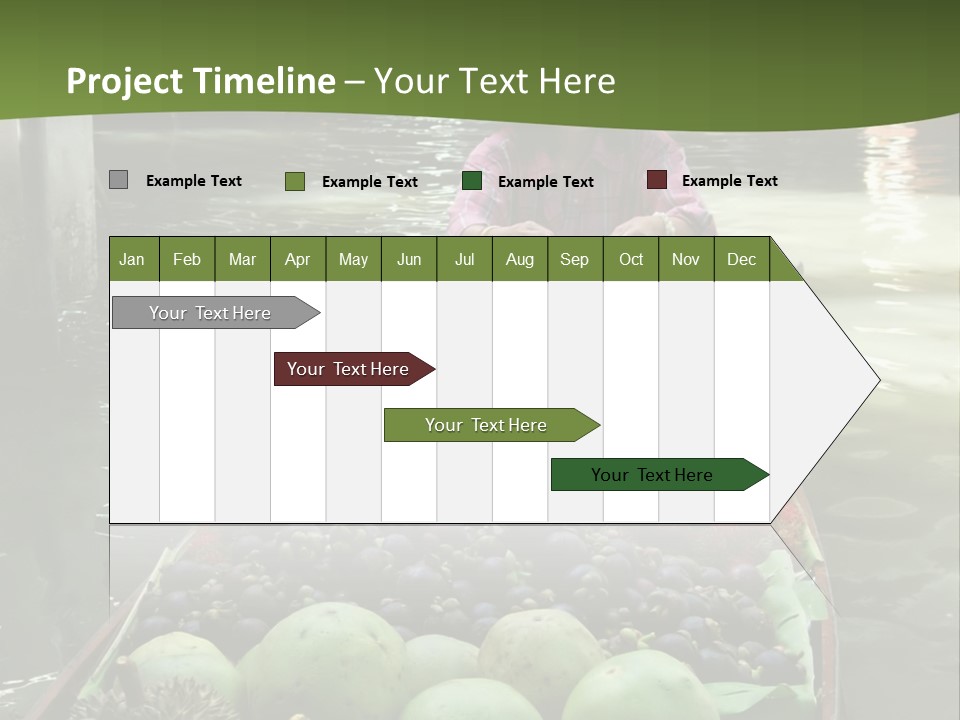 Project Timeline – Your Text Here

Example Text Example Text Example Text Example Text

| Jan | Feb | Mar | Apr | May | Jun | Jul | Aug | Sep | Oct | Nov | Dec |
|---|---|---|---|---|---|---|---|---|---|---|---|

Your Text Here

Your Text Here

Your Text Here

Your Text Here